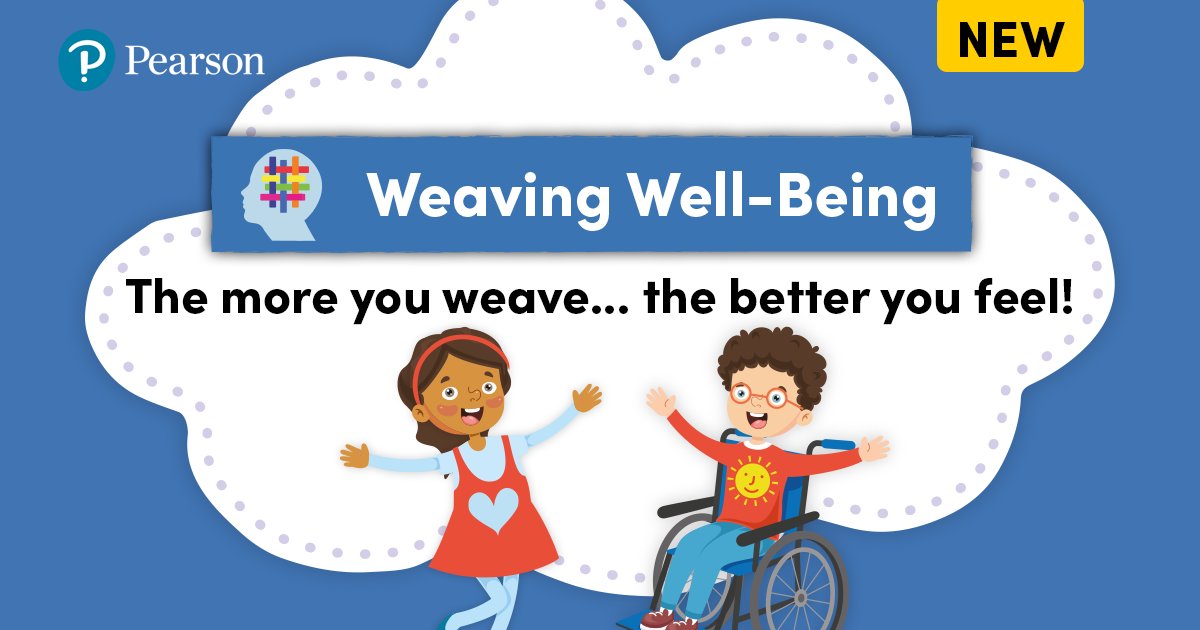 Pearson

NEW

Weaving Well-Being

The more you weave... the better you feel!